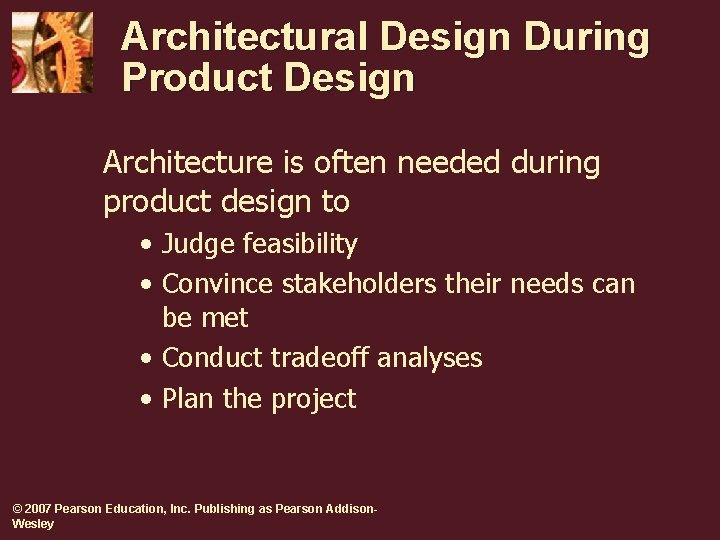 Architectural Design During Product Design

Architecture is often needed during product design to

• Judge feasibility
• Convince stakeholders their needs can be met
• Conduct tradeoff analyses
• Plan the project

© 2007 Pearson Education, Inc. Publishing as Pearson Addison-Wesley